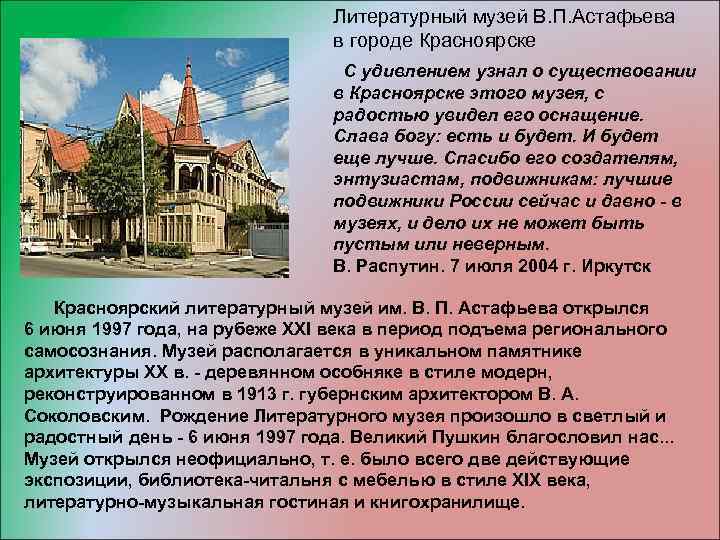 Литературный музей В.П.Астафьева в городе Красноярске

С удивлением узнал о существовании в Красноярске этого музея, с радостью увидел его оснащение. Слава богу: есть и будет. И будет еще лучше. Спасибо его создателям, энтузиастам, подвижникам: лучшие подвижники России сейчас и давно - в музеях, и дело их не может быть пустым или неверным.
В. Распутин. 7 июля 2004 г. Иркутск

Красноярский литературный музей им. В. П. Астафьева открылся 6 июня 1997 года, на рубеже XXI века в период подъема регионального самосознания. Музей располагается в уникальном памятнике архитектуры XX в. - деревянном особняке в стиле модерн, реконструированном в 1913 г. губернским архитектором В. А. Соколовским. Рождение Литературного музея произошло в светлый и радостный день - 6 июня 1997 года. Великий Пушкин благословил нас... Музей открылся неофициально, т. е. было всего две действующие экспозиции, библиотека-читальня с мебелью в стиле XIX века, литературно-музыкальная гостиная и книгохранилище.